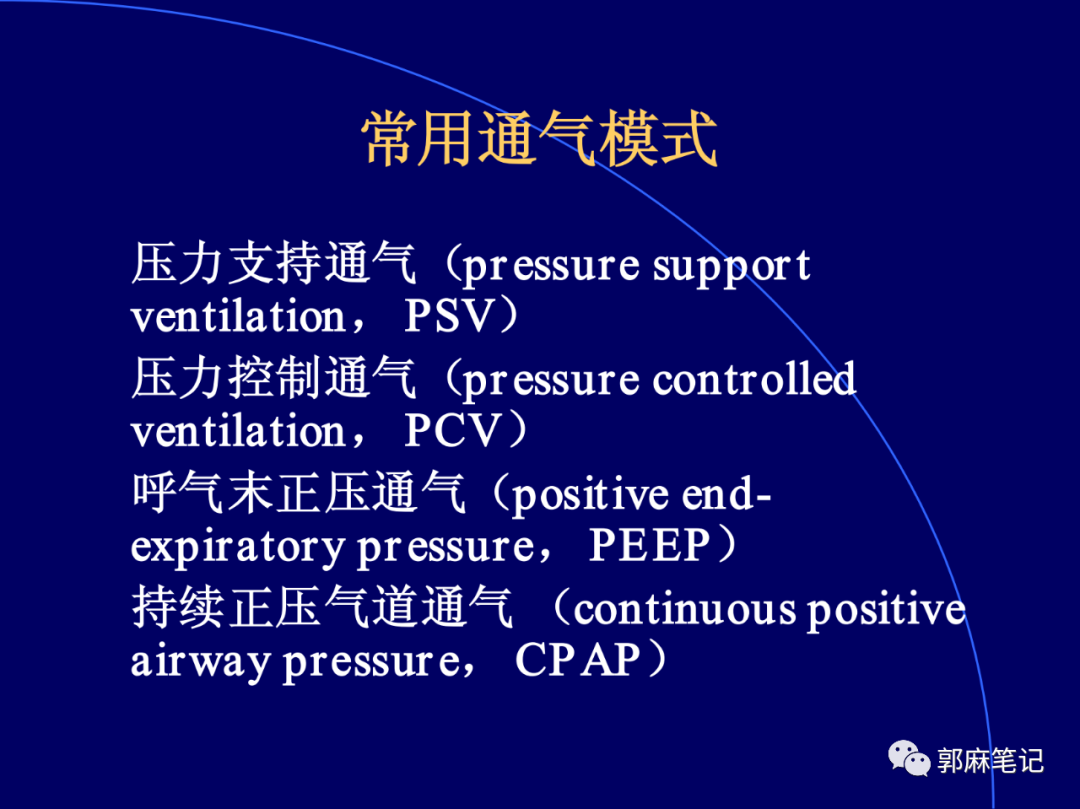 常用通气模式

压力支持通气（pressure support ventilation， PSV）
压力控制通气（pressure controlled ventilation， PCV）
呼气末正压通气（positive end-expiratory pressure， PEEP）
持续正压气道通气 （continuous positive airway pressure， CPAP）

郭麻笔记